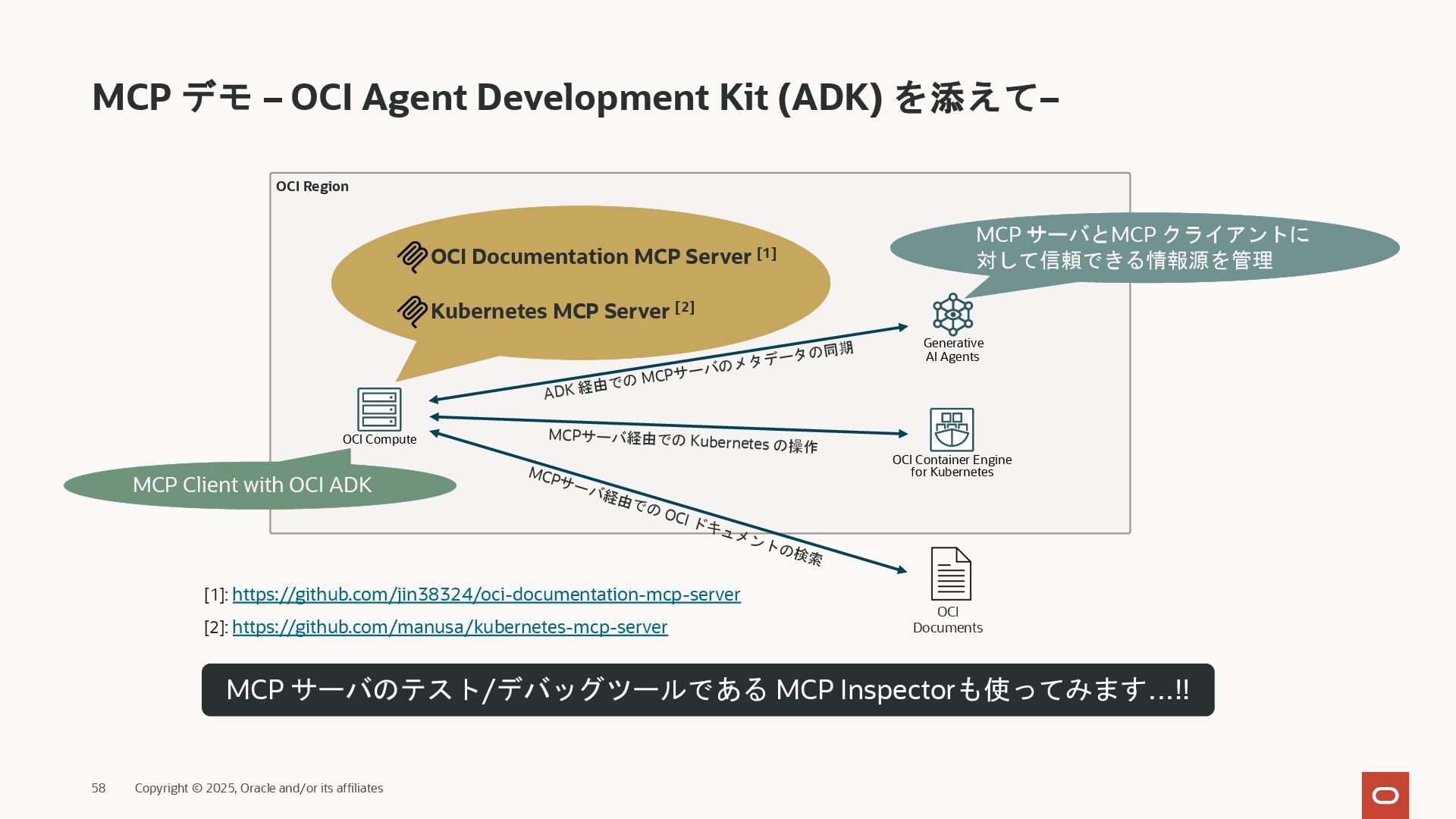 MCP デモ – OCI Agent Development Kit (ADK) を添えて–

OCI Region

OCI Documentation MCP Server [1]

Kubernetes MCP Server [2]

MCP サーバとMCP クライアントに対して信頼できる情報源を管理

Generative AI Agents

ADK 経由での MCPサーバのメタデータの同期

OCI Compute

MCPサーバ経由での Kubernetes の操作

OCI Container Engine for Kubernetes

MCP Client with OCI ADK

MCPサーバ経由での OCI ドキュメントの検索

OCI Documents

[1]: https://github.com/jin38324/oci-documentation-mcp-server

[2]: https://github.com/manusa/kubernetes-mcp-server

MCP サーバのテスト/デバッグツールである MCP Inspectorも使ってみます…!!

58 Copyright © 2025, Oracle and/or its affiliates